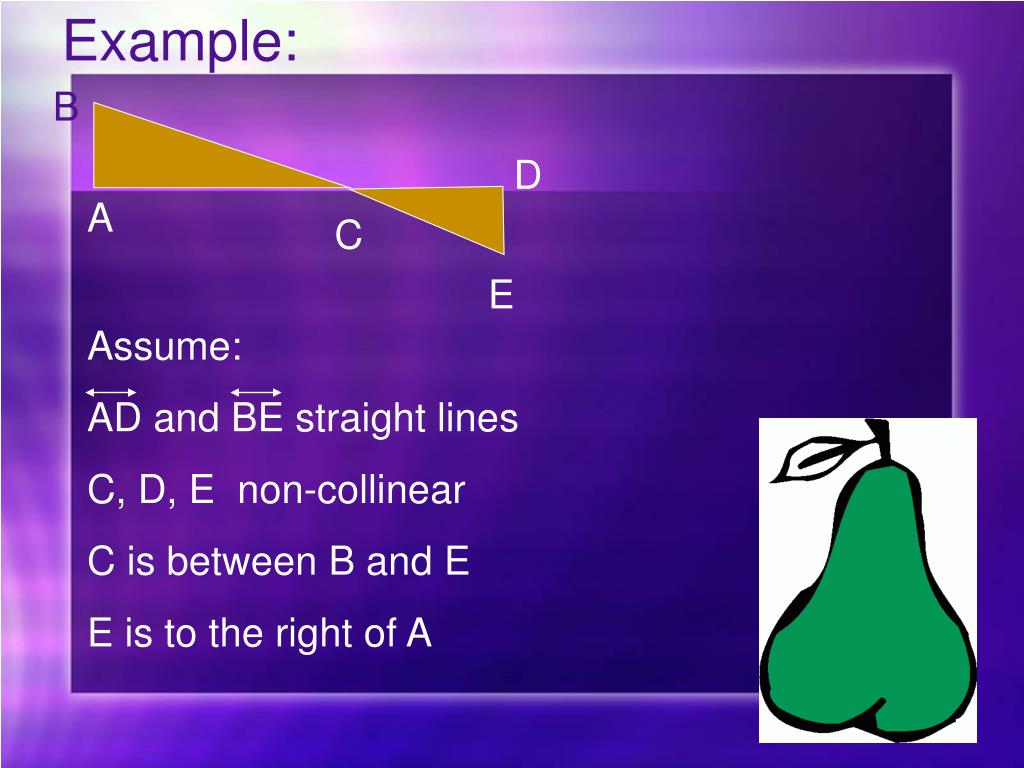 Example:

B

D

A

C

E

Assume:

$\overleftrightarrow{AD}$ and $\overleftrightarrow{BE}$ straight lines

C, D, E non-collinear

C is between B and E

E is to the right of A